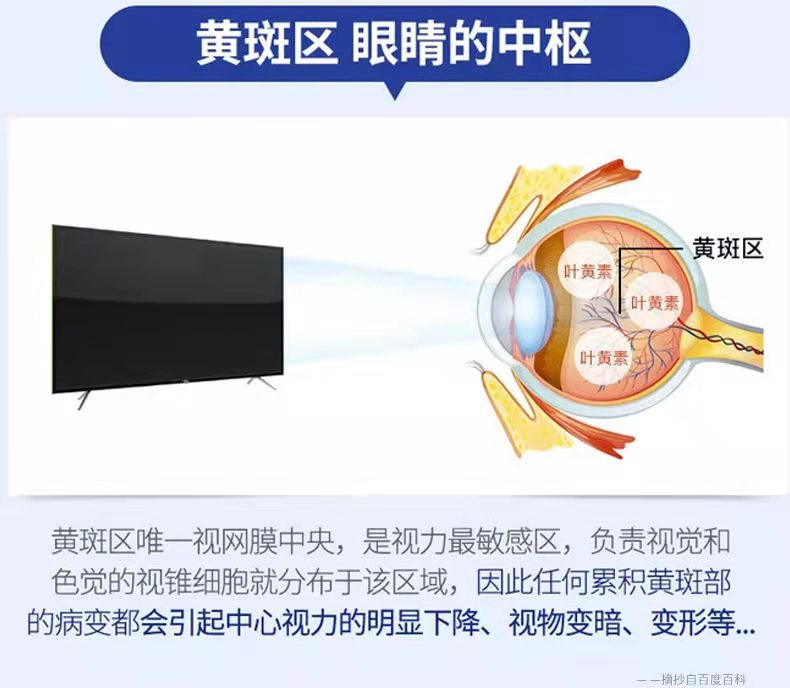 黄斑区 眼睛的中枢

黄斑区

叶黄素

叶黄素

叶黄素

黄斑区唯一视网膜中央，是视力最敏感区，负责视觉和色觉的视锥细胞就分布于该区域，因此任何累积黄斑部的病变都会引起中心视力的明显下降、视物变暗、变形等...

——摘抄自百度百科